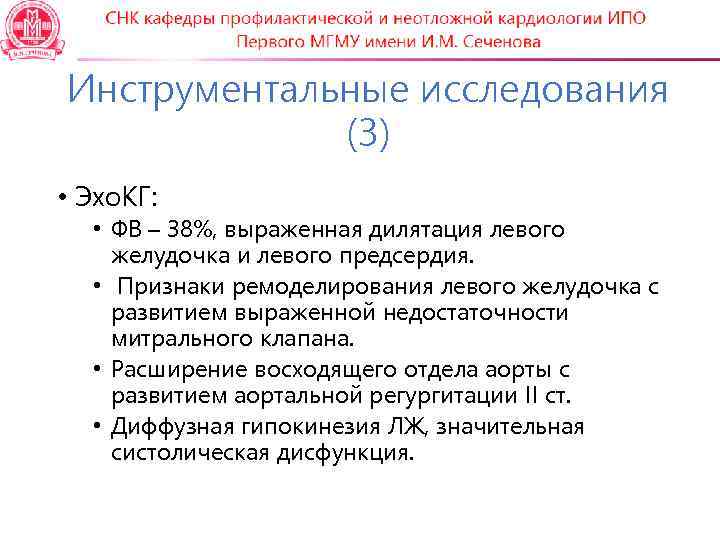 СНК кафедры профилактической и неотложной кардиологии ИПО
Первого МГМУ имени И.М. Сеченова

Инструментальные исследования (3)

• ЭхоКГ:
• ФВ – 38%, выраженная дилятация левого желудочка и левого предсердия.
• Признаки ремоделирования левого желудочка с развитием выраженной недостаточности митрального клапана.
• Расширение восходящего отдела аорты с развитием аортальной регургитации II ст.
• Диффузная гипокинезия ЛЖ, значительная систолическая дисфункция.